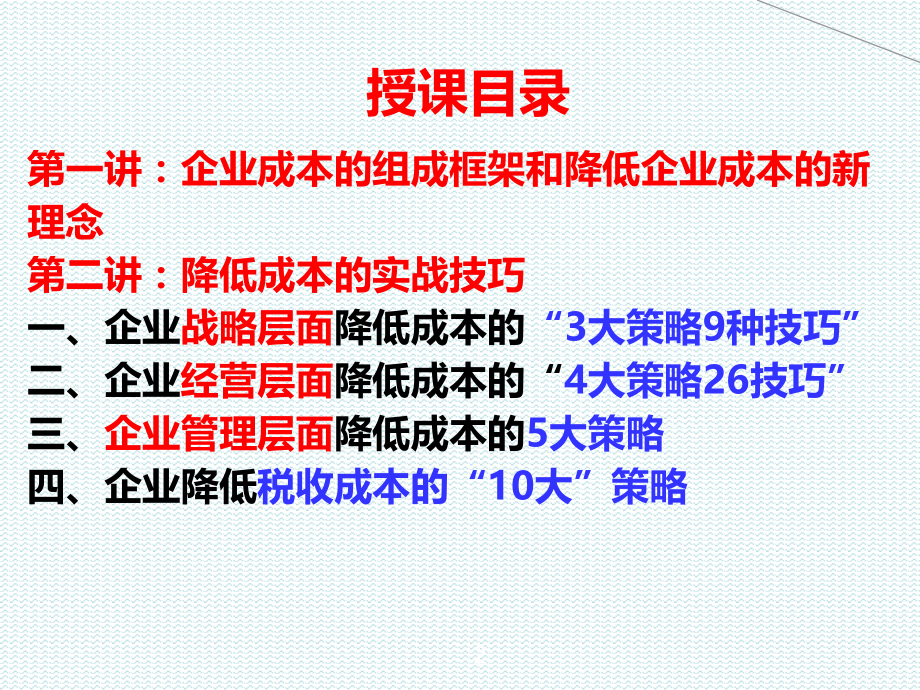 授课目录

第一讲：企业成本的组成框架和降低企业成本的新理念

第二讲：降低成本的实战技巧

一、企业战略层面降低成本的“3大策略9种技巧”

二、企业经营层面降低成本的“4大策略26技巧”

三、企业管理层面降低成本的5大策略

四、企业降低税收成本的“10大”策略